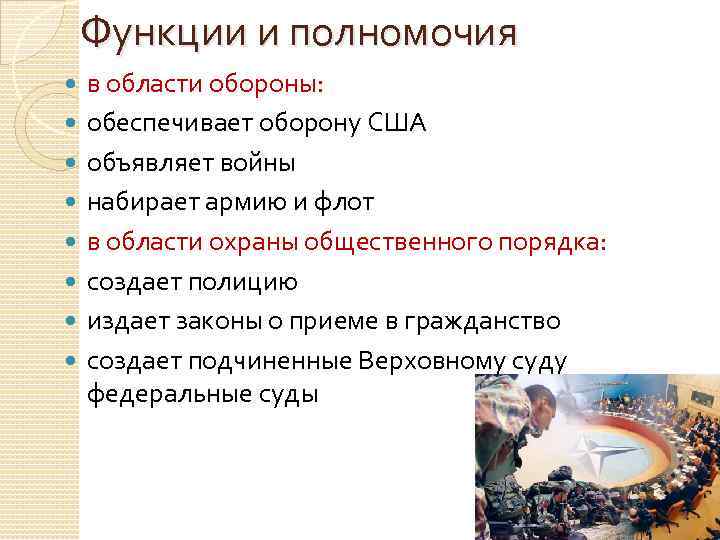 Функции и полномочия

- в области обороны:
- обеспечивает оборону США
- объявляет войны
- набирает армию и флот
- в области охраны общественного порядка:
- создает полицию
- издает законы о приеме в гражданство
- создает подчиненные Верховному суду федеральные суды